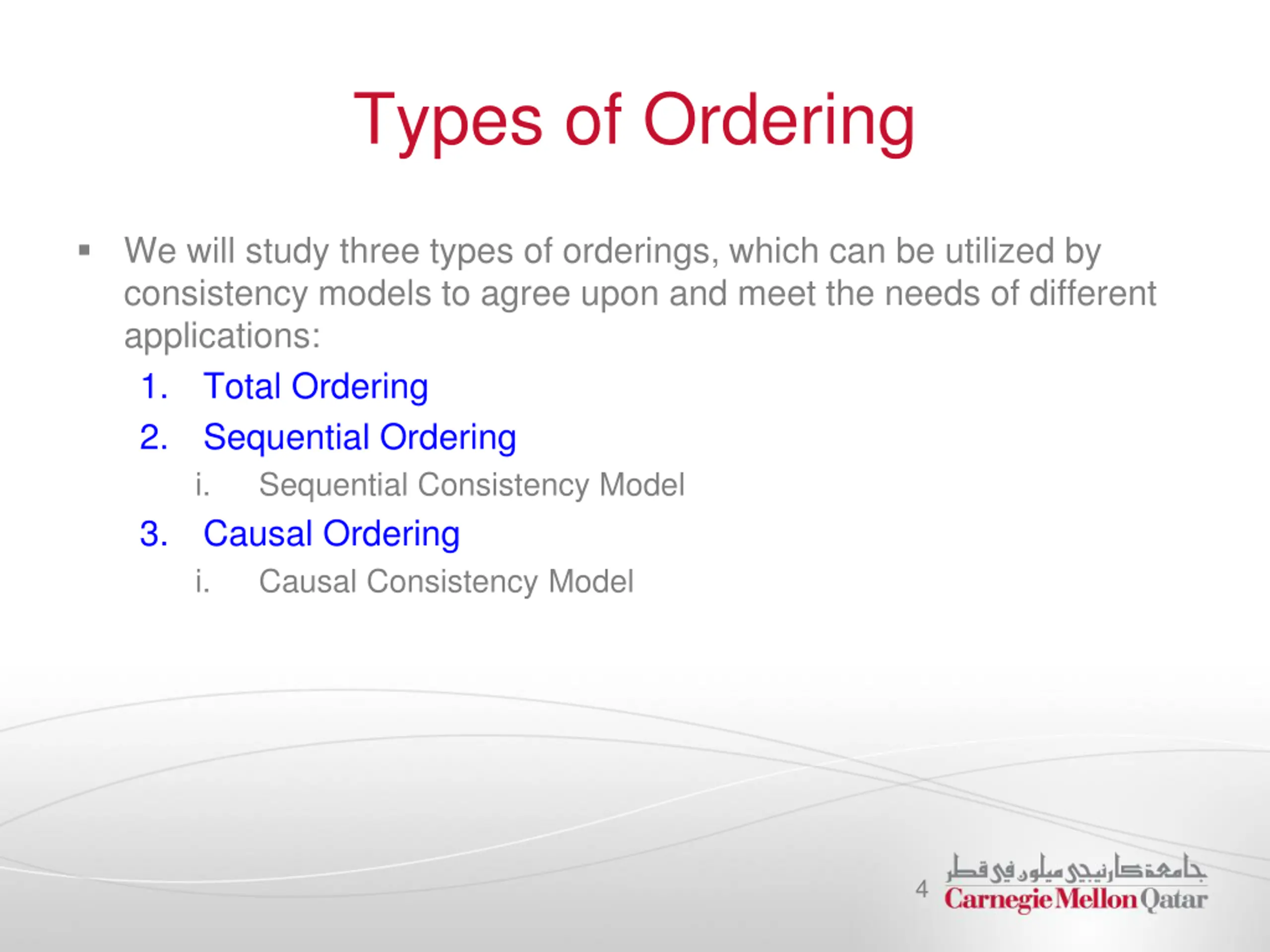 Types of Ordering

▪ We will study three types of orderings, which can be utilized by consistency models to agree upon and meet the needs of different applications:

1. Total Ordering
2. Sequential Ordering
   i. Sequential Consistency Model
3. Causal Ordering
   i. Causal Consistency Model

4

جامعة كارنيجي ميلون في قطر
Carnegie Mellon Qatar